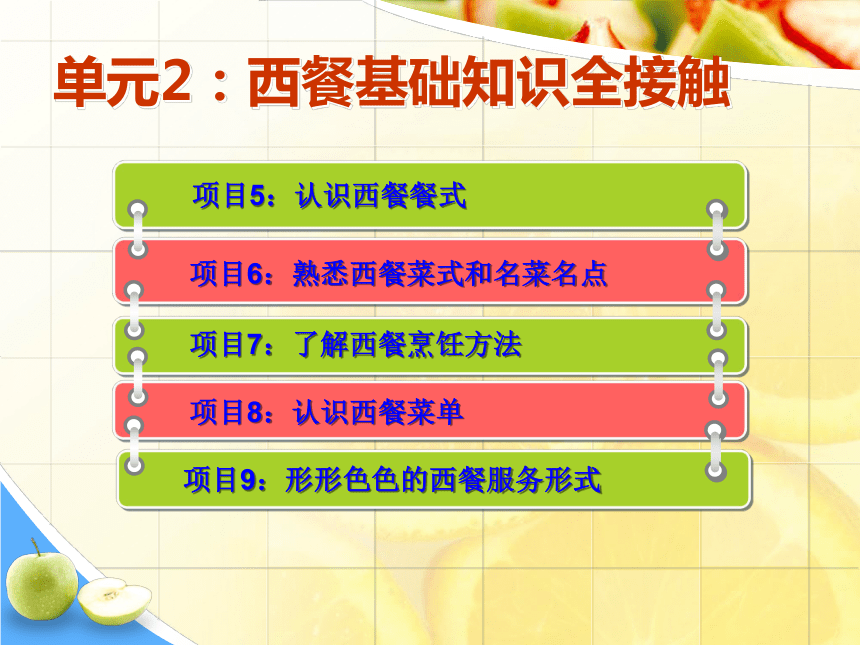 单元2：西餐基础知识全接触

项目5：认识西餐餐式

项目6：熟悉西餐菜式和名菜名点

项目7：了解西餐烹饪方法

项目8：认识西餐菜单

项目9：形形色色的西餐服务形式